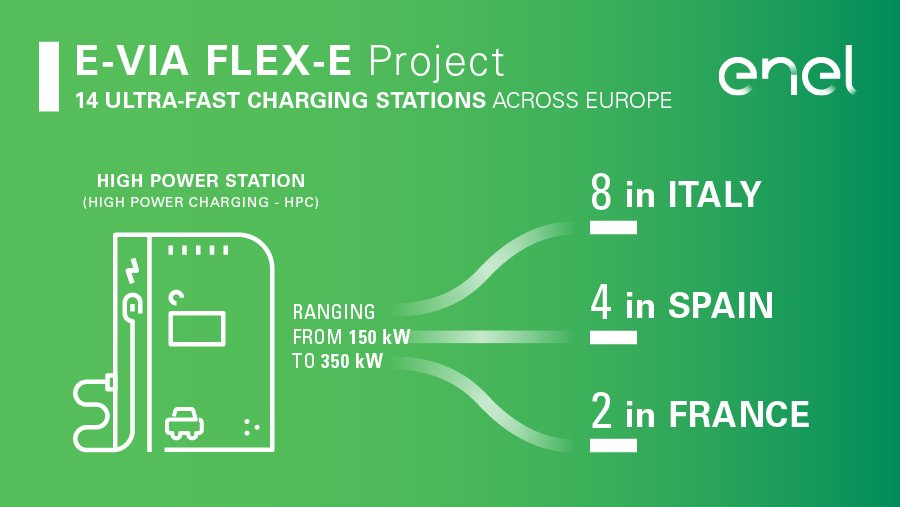 E-VIA FLEX-E Project
14 ULTRA-FAST CHARGING STATIONS ACROSS EUROPE

enel

HIGH POWER STATION
(HIGH POWER CHARGING - HPC)

RANGING FROM 150 kW TO 350 kW

8 in ITALY

4 in SPAIN

2 in FRANCE